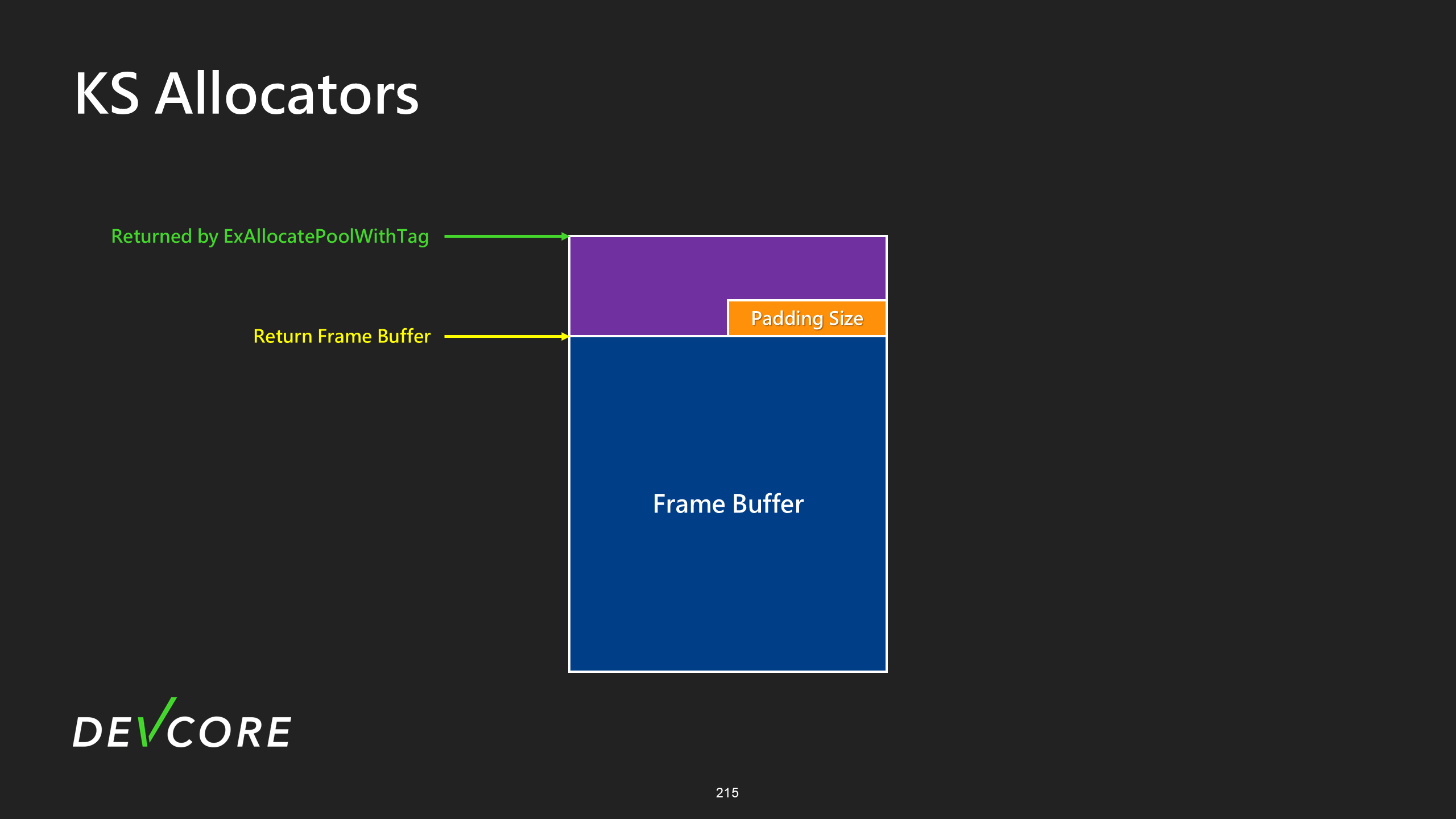 KS Allocators

Returned by ExAllocatePoolWithTag

Padding Size

Return Frame Buffer

Frame Buffer

DEVCORE

215